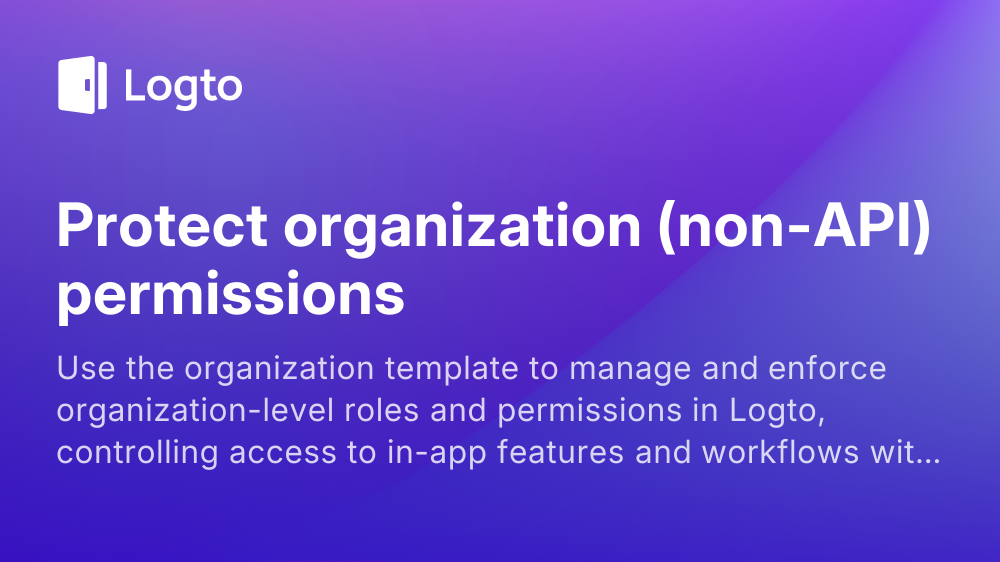 Logto

Protect organization (non-API) permissions

Use the organization template to manage and enforce organization-level roles and permissions in Logto, controlling access to in-app features and workflows wit...